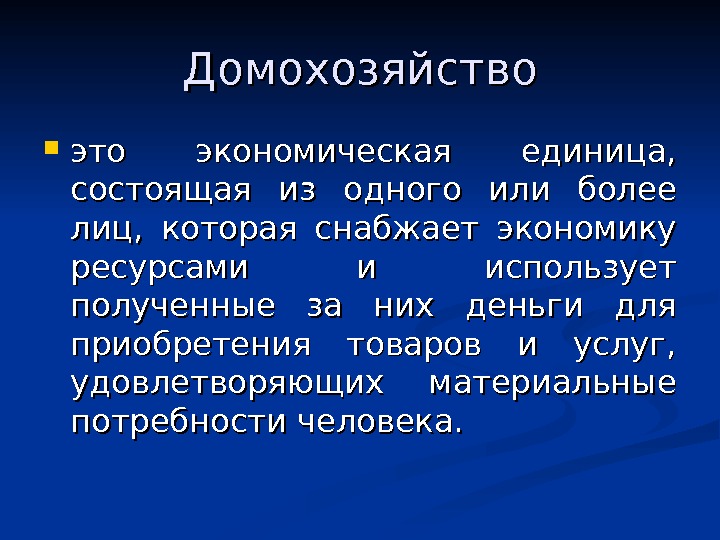 Домохозяйство

это экономическая единица, состоящая из одного или более лиц, которая снабжает экономику ресурсами и использует полученные за них деньги для приобретения товаров и услуг, удовлетворяющих материальные потребности человека.